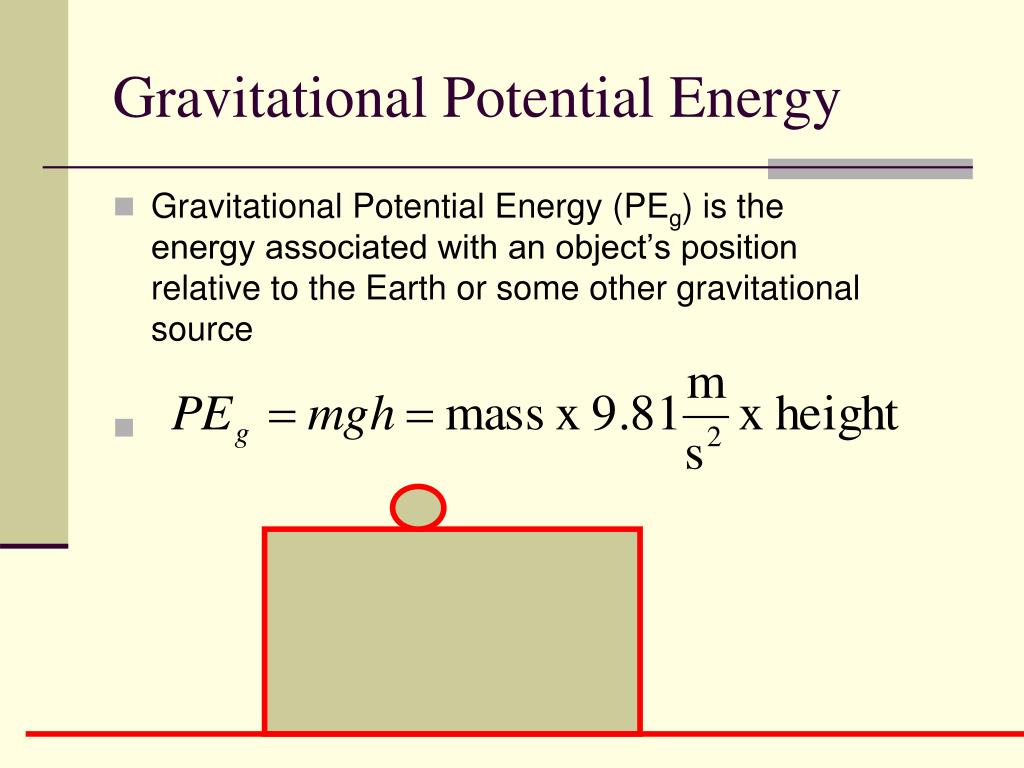 Gravitational Potential Energy

Gravitational Potential Energy ($PE_g$) is the energy associated with an object's position relative to the Earth or some other gravitational source

$PE_g = mgh = \text{mass x } 9.81\frac{\text{m}}{\text{s}^2} \text{ x height}$